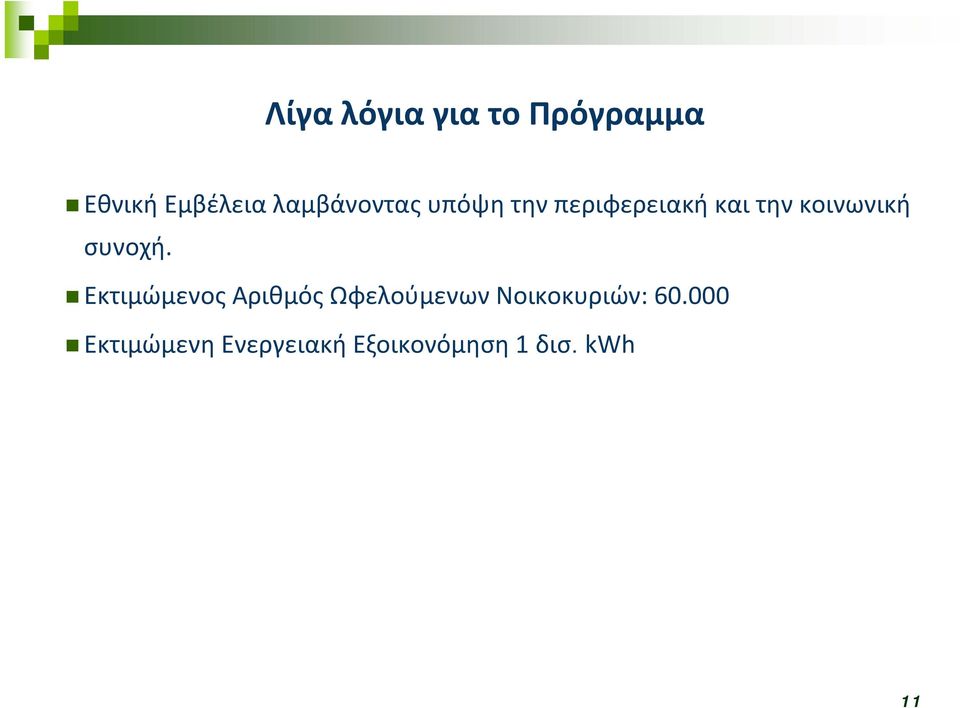 Λίγα λόγια για το Πρόγραμμα

Εθνική Εμβέλεια λαμβάνοντας υπόψη την περιφερειακή και την κοινωνική συνοχή.

Εκτιμώμενος Αριθμός Ωφελούμενων Νοικοκυριών: 60.000

Εκτιμώμενη Ενεργειακή Εξοικονόμηση 1 δισ. kWh

11